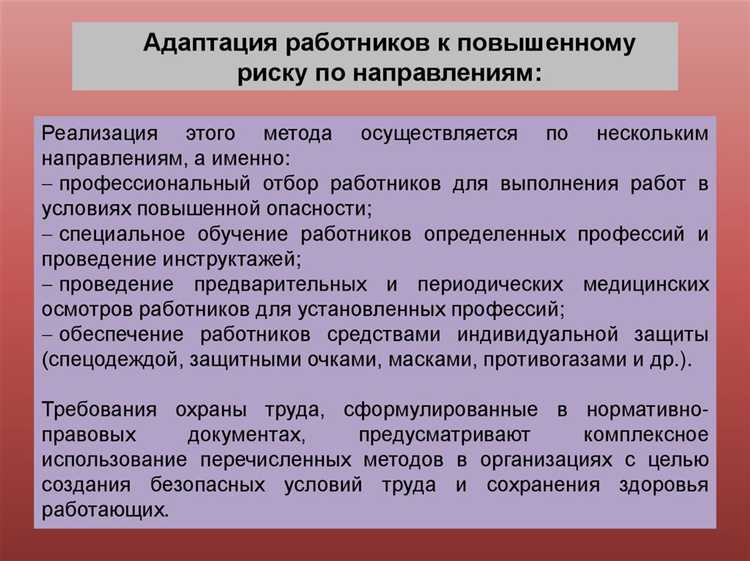 Адаптация работников к повышенному риску по направлениям:

Реализация этого метода осуществляется по нескольким направлениям, а именно:
– профессиональный отбор работников для выполнения работ в условиях повышенной опасности;
– специальное обучение работников определенных профессий и проведение инструктажей;
– проведение предварительных и периодических медицинских осмотров работников для установленных профессий;
– обеспечение работников средствами индивидуальной защиты (спецодеждой, защитными очками, масками, противогазами и др.).

Требования охраны труда, сформулированные в нормативно-правовых документах, предусматривают комплексное использование перечисленных методов в организациях с целью создания безопасных условий труда и сохранения здоровья работающих.